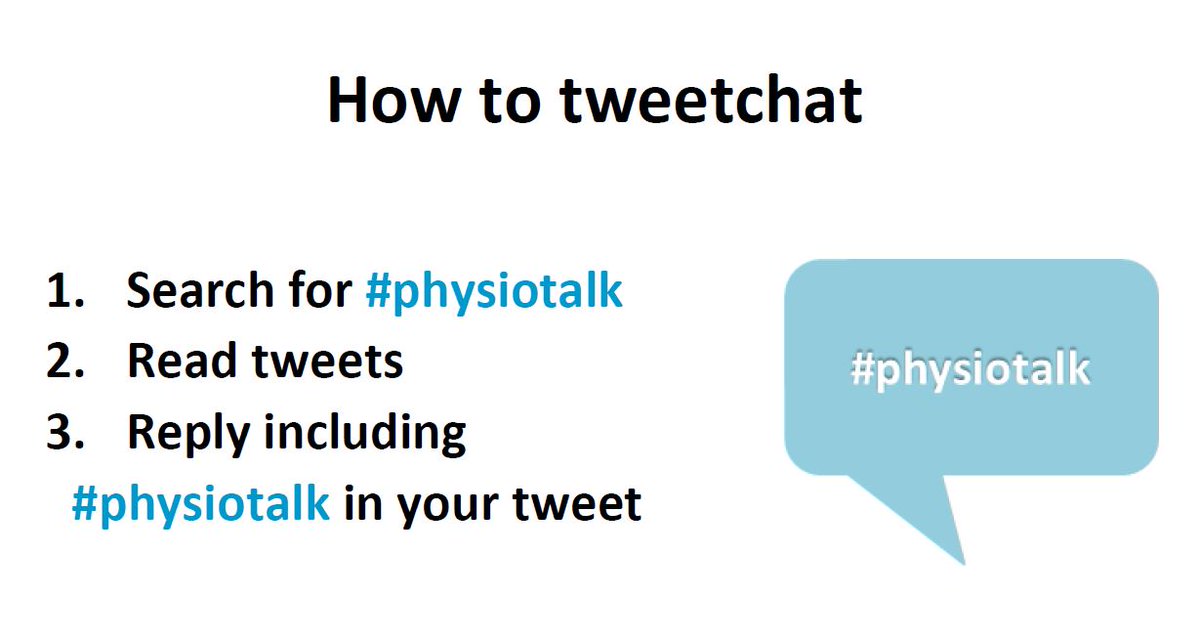 How to tweetchat

1. Search for #physiotalk
2. Read tweets
3. Reply including #physiotalk in your tweet

#physiotalk